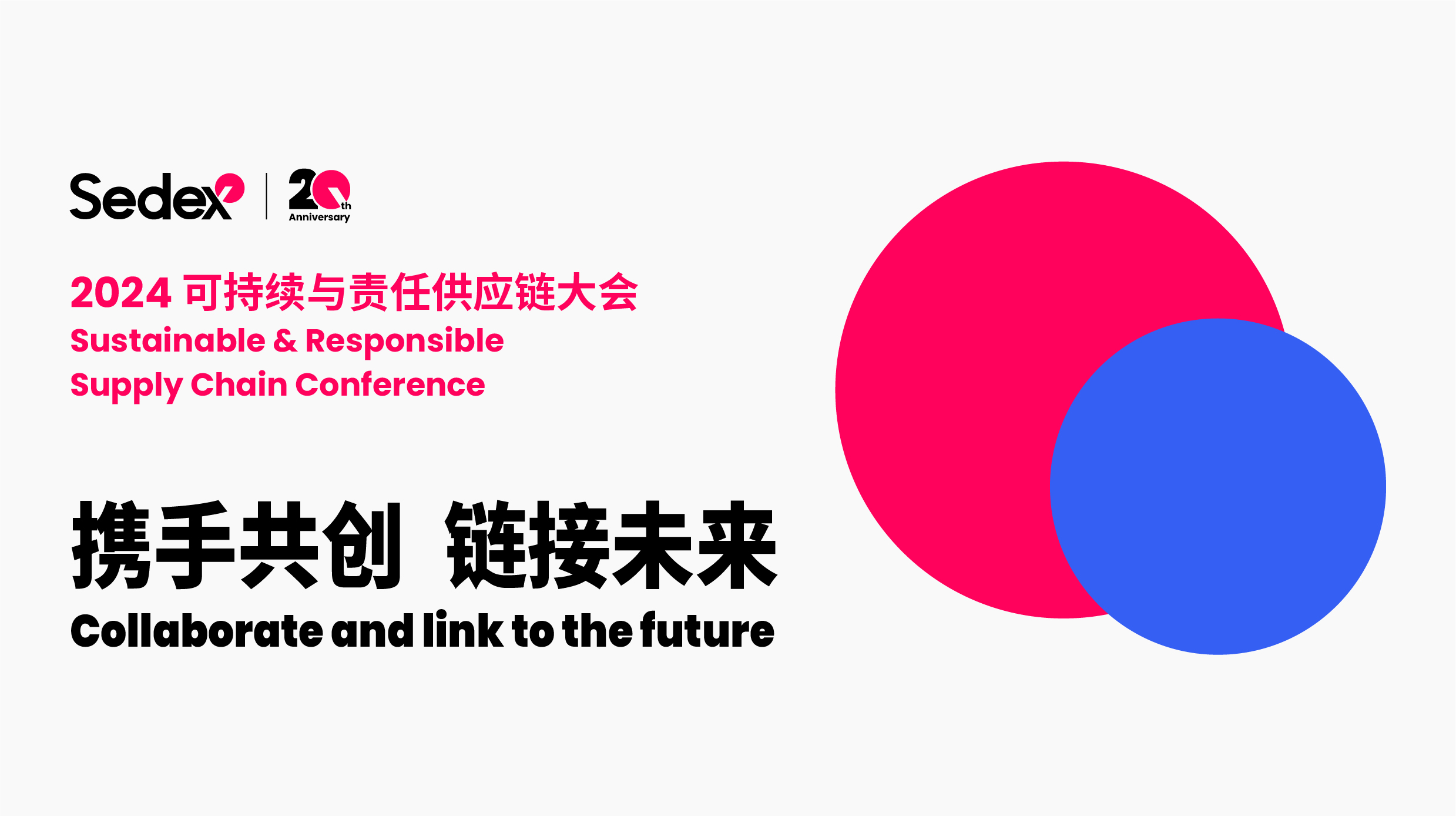 Sedex | 20th Anniversary

2024 可持续与责任供应链大会
Sustainable & Responsible Supply Chain Conference

携手共创 链接未来
Collaborate and link to the future